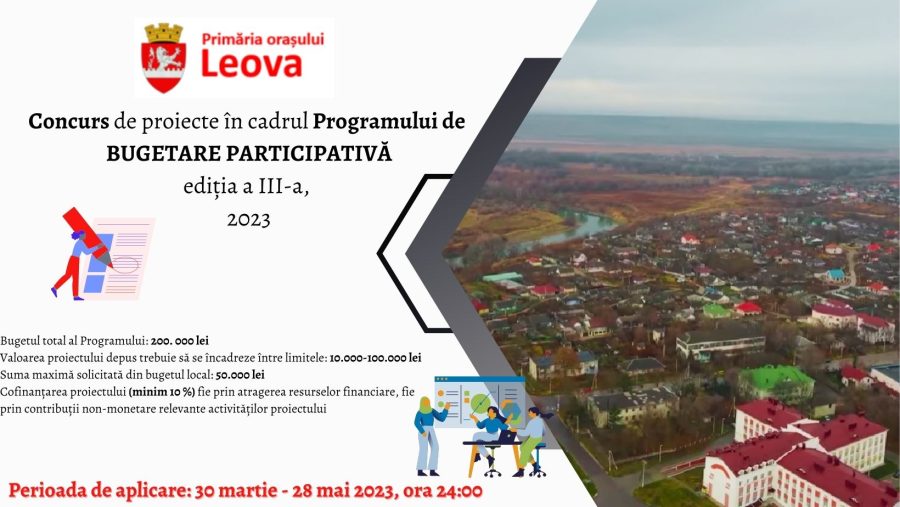 Primăria orașului
Leova

Concurs de proiecte în cadrul Programului de BUGETARE PARTICIPATIVĂ ediția a III-a, 2023

Bugetul total al Programului: 200. 000 lei
Valoarea proiectului depus trebuie să se încadreze între limitele: 10.000-100.000 lei
Suma maximă solicitată din bugetul local: 50.000 lei
Cofinanțarea proiectului (minim 10 %) fie prin atragerea resurselor financiare, fie prin contribuții non-monetare relevante activităților proiectului

Perioada de aplicare: 30 martie - 28 mai 2023, ora 24:00